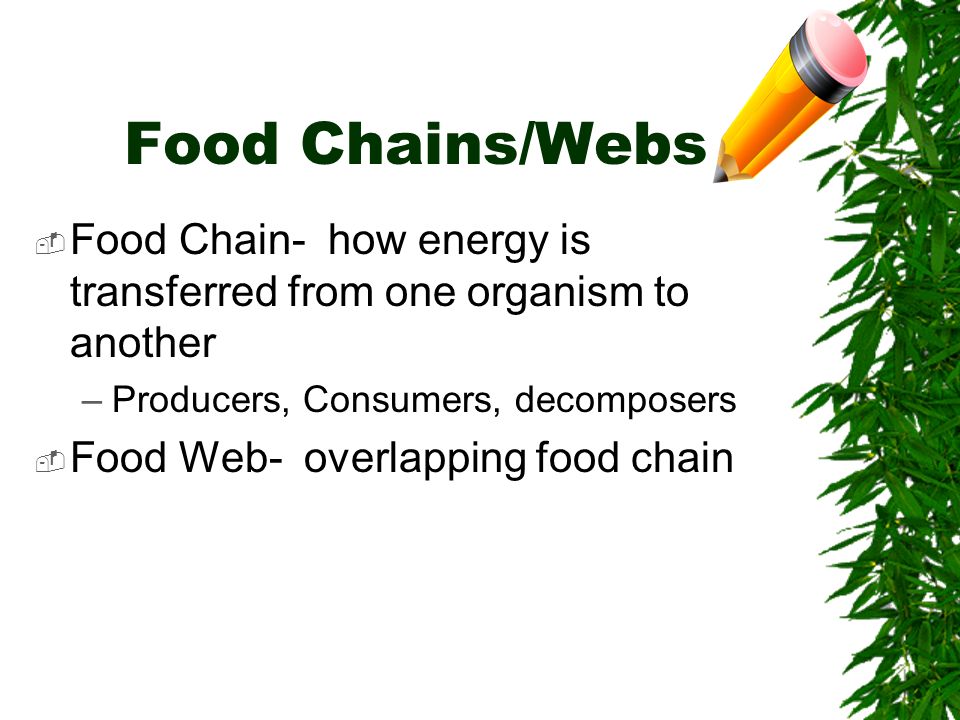 Food Chains/Webs

Food Chain- how energy is transferred from one organism to another

– Producers, Consumers, decomposers

Food Web- overlapping food chain